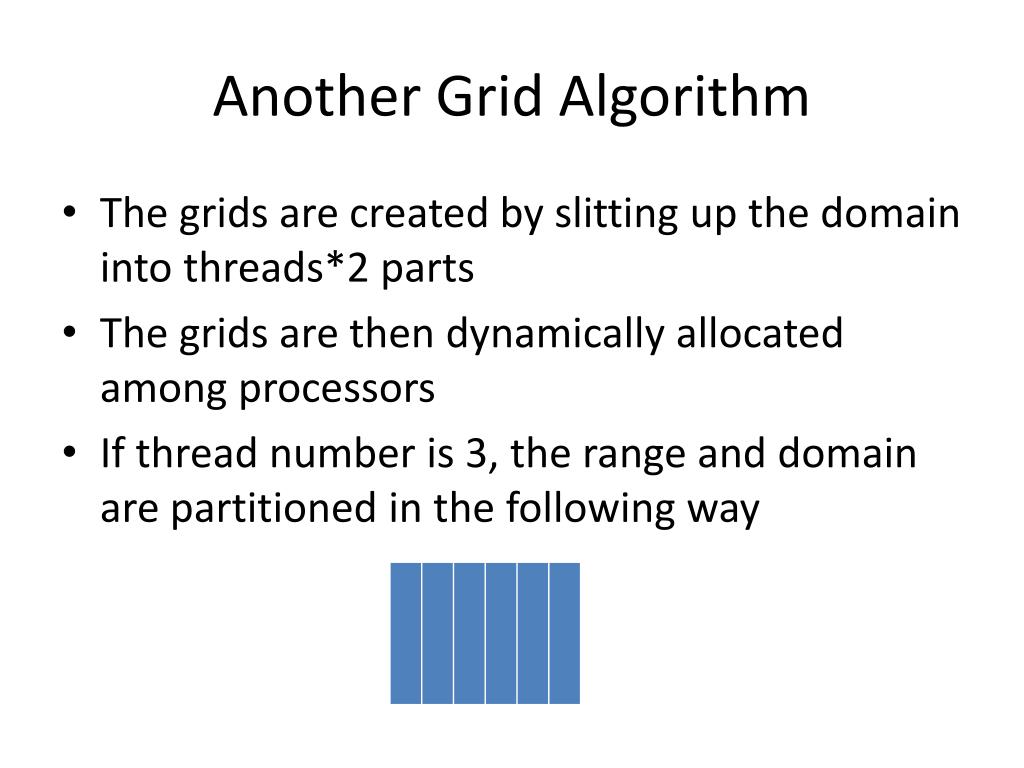 Another Grid Algorithm

• The grids are created by slitting up the domain into threads*2 parts
• The grids are then dynamically allocated among processors
• If thread number is 3, the range and domain are partitioned in the following way